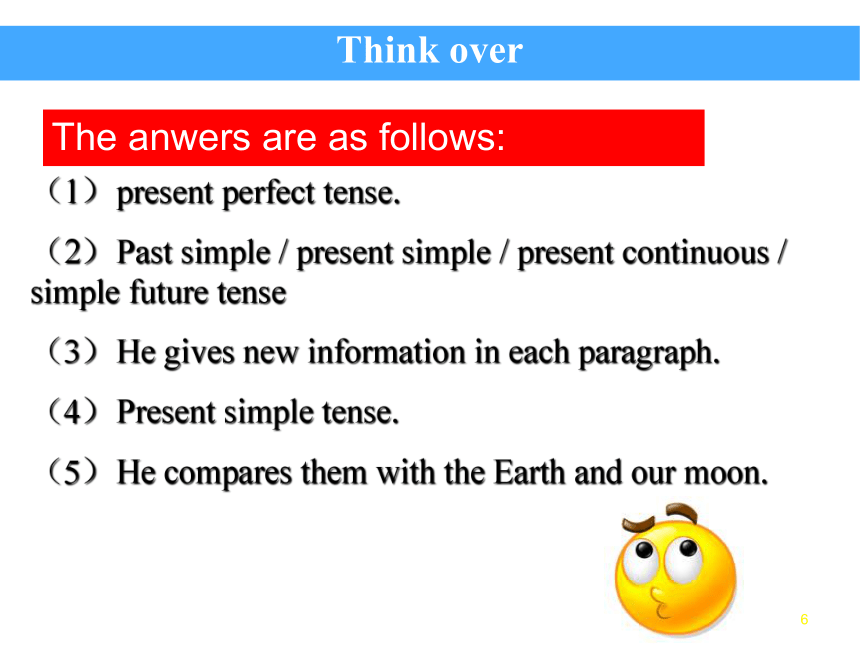 Think over

The anwers are as follows:

（1）present perfect tense.

（2）Past simple / present simple / present continuous / simple future tense

（3）He gives new information in each paragraph.

（4）Present simple tense.

（5）He compares them with the Earth and our moon.

6